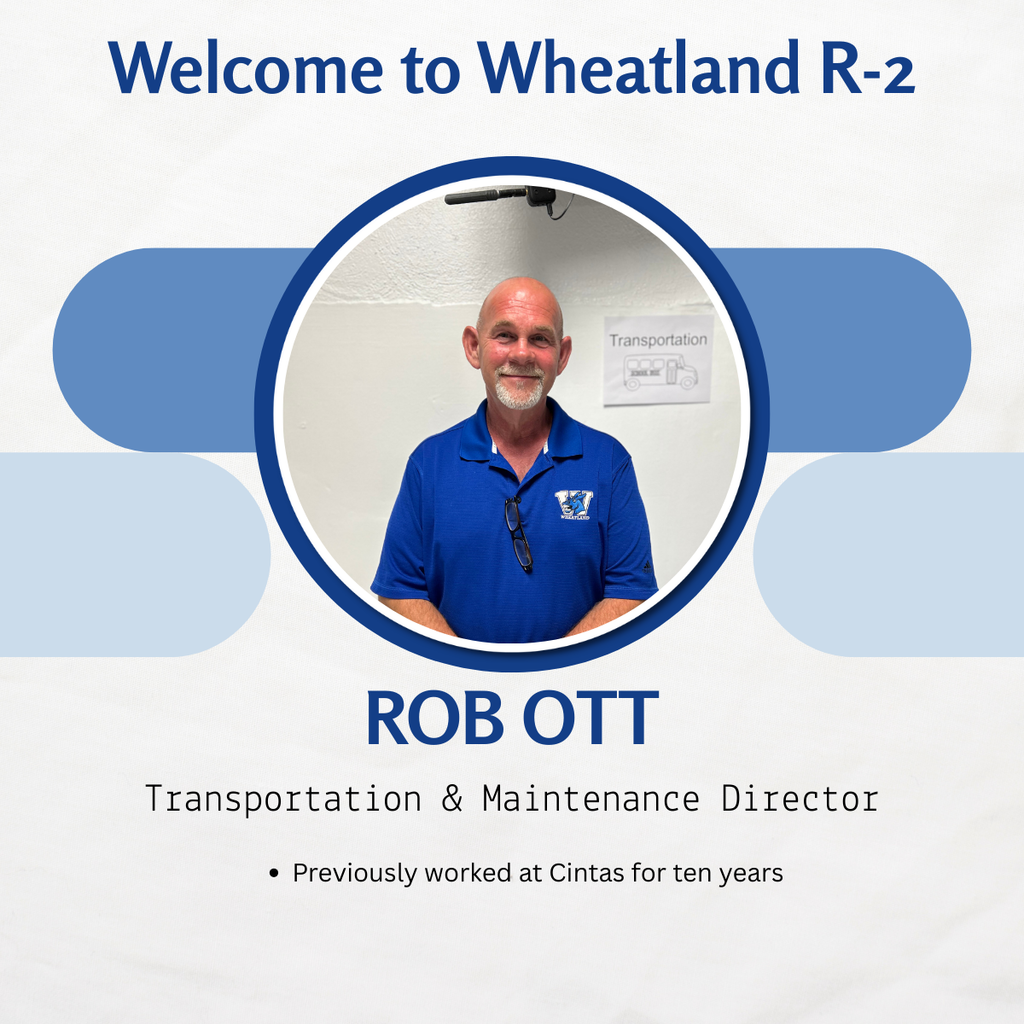 Welcome to Wheatland R-2

Transportation

SCHOOL BUS

W
WHEATLAND

ROB OTT

Transportation & Maintenance Director

• Previously worked at Cintas for ten years